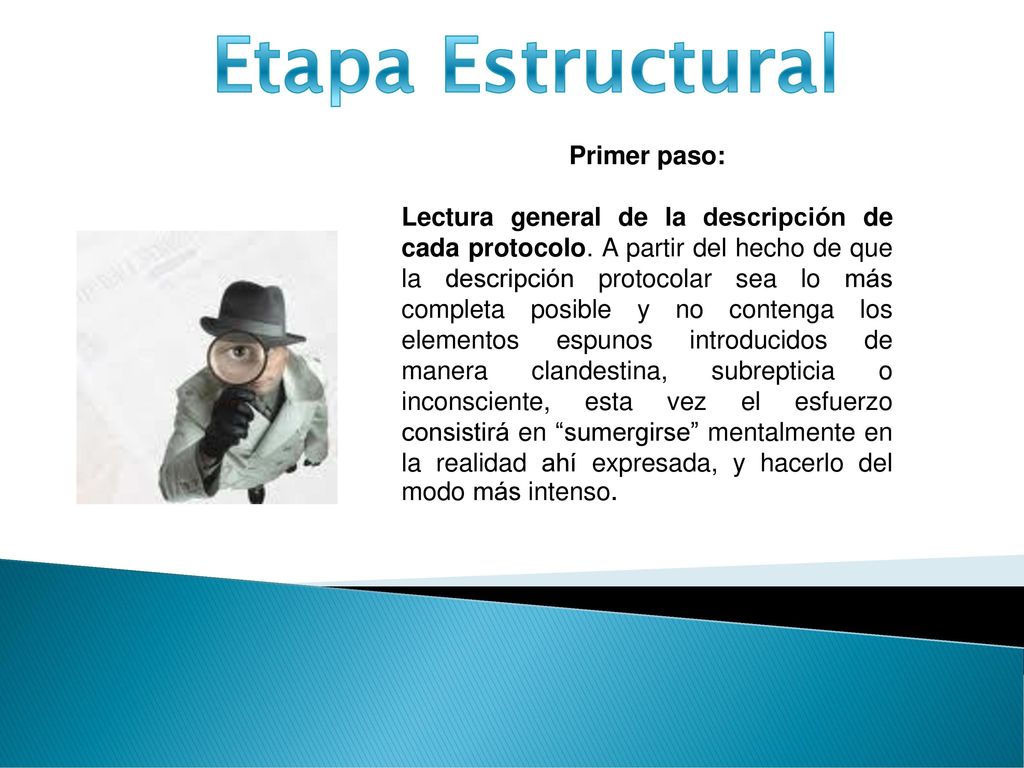 Etapa Estructural

Primer paso:

Lectura general de la descripción de cada protocolo. A partir del hecho de que la descripción protocolar sea lo más completa posible y no contenga los elementos espunos introducidos de manera clandestina, subrepticia o inconsciente, esta vez el esfuerzo consistirá en “sumergirse” mentalmente en la realidad ahí expresada, y hacerlo del modo más intenso.